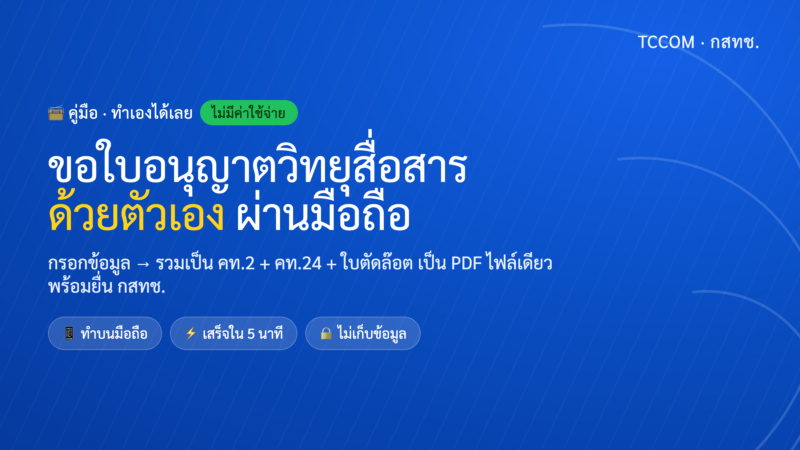 TCCOM · กสทช.

📻 คู่มือ · ทำเองได้เลย ไม่มีค่าใช้จ่าย

ขอใบอนุญาตวิทยุสื่อสาร
ด้วยตัวเอง ผ่านมือถือ

กรอกข้อมูล → รวมเป็น คท.2 + คท.24 + ใบตัดล๊อต เป็น PDF ไฟล์เดียว พร้อมยื่น กสทช.

📱 ทำบนมือถือ ⚡ เสร็จใน 5 นาที 🔒 ไม่เก็บข้อมูล